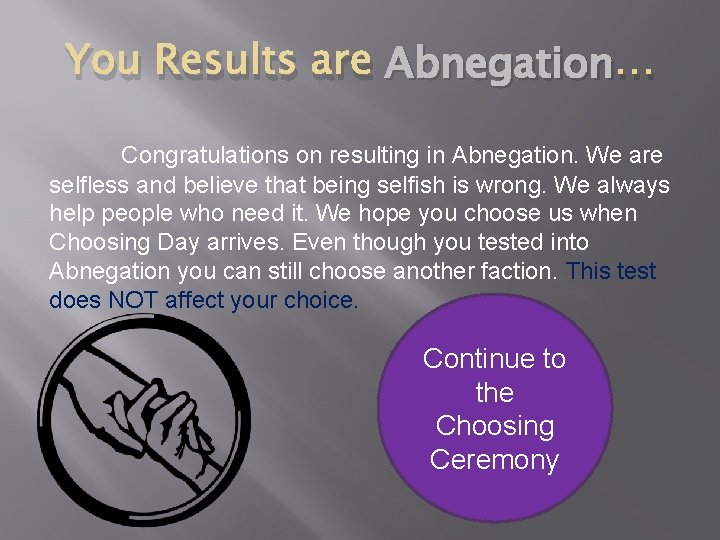 You Results are Abnegation…

Congratulations on resulting in Abnegation. We are selfless and believe that being selfish is wrong. We always help people who need it. We hope you choose us when Choosing Day arrives. Even though you tested into Abnegation you can still choose another faction. This test does NOT affect your choice.

Continue to the Choosing Ceremony